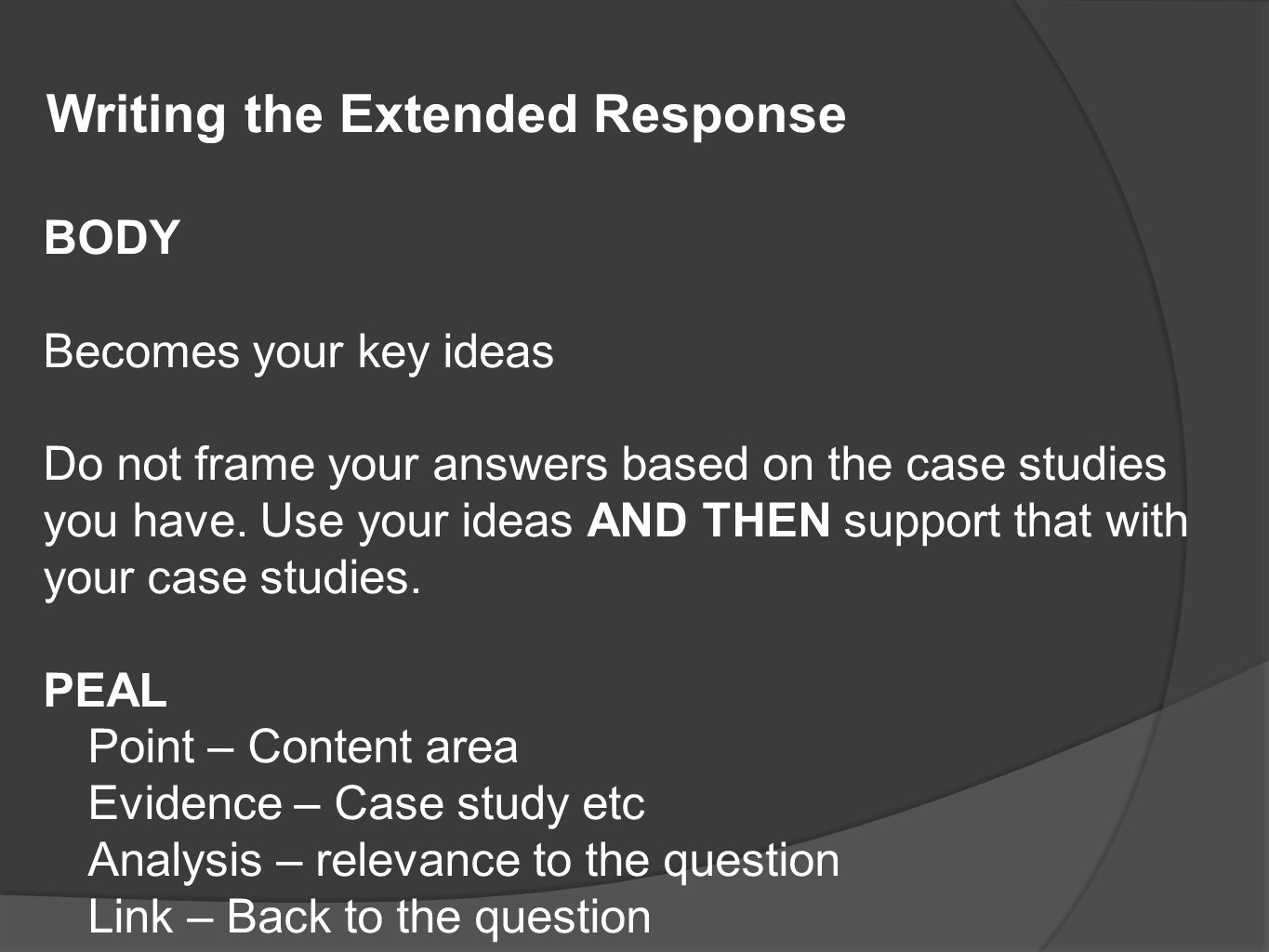 Writing the Extended Response

BODY

Becomes your key ideas

Do not frame your answers based on the case studies you have. Use your ideas AND THEN support that with your case studies.

PEAL
Point – Content area
Evidence – Case study etc
Analysis – relevance to the question
Link – Back to the question